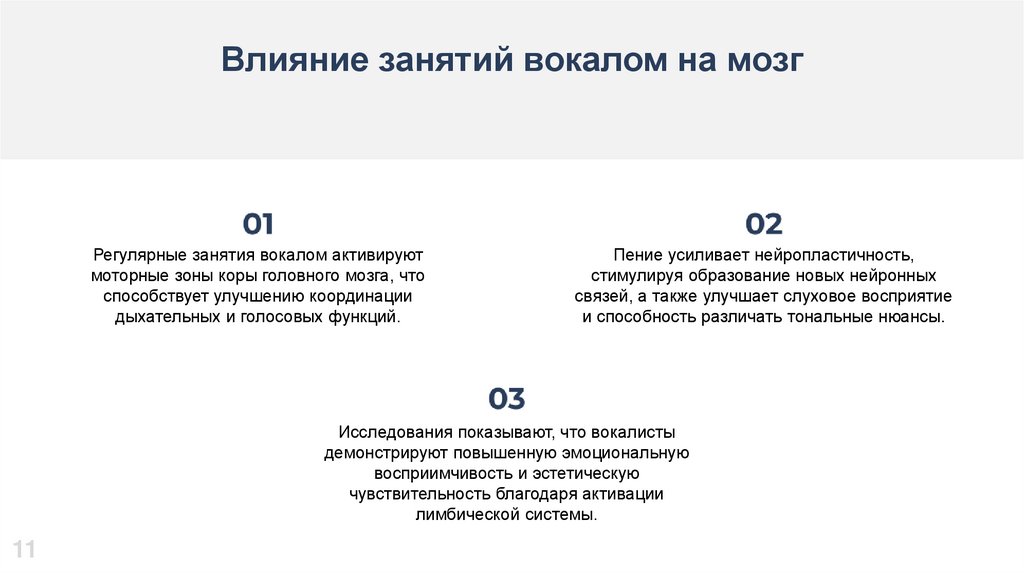 Влияние занятий вокалом на мозг

01

Регулярные занятия вокалом активируют моторные зоны коры головного мозга, что способствует улучшению координации дыхательных и голосовых функций.

02

Пение усиливает нейропластичность, стимулируя образование новых нейронных связей, а также улучшает слуховое восприятие и способность различать тональные нюансы.

03

Исследования показывают, что вокалисты демонстрируют повышенную эмоциональную восприимчивость и эстетическую чувствительность благодаря активации лимбической системы.

11